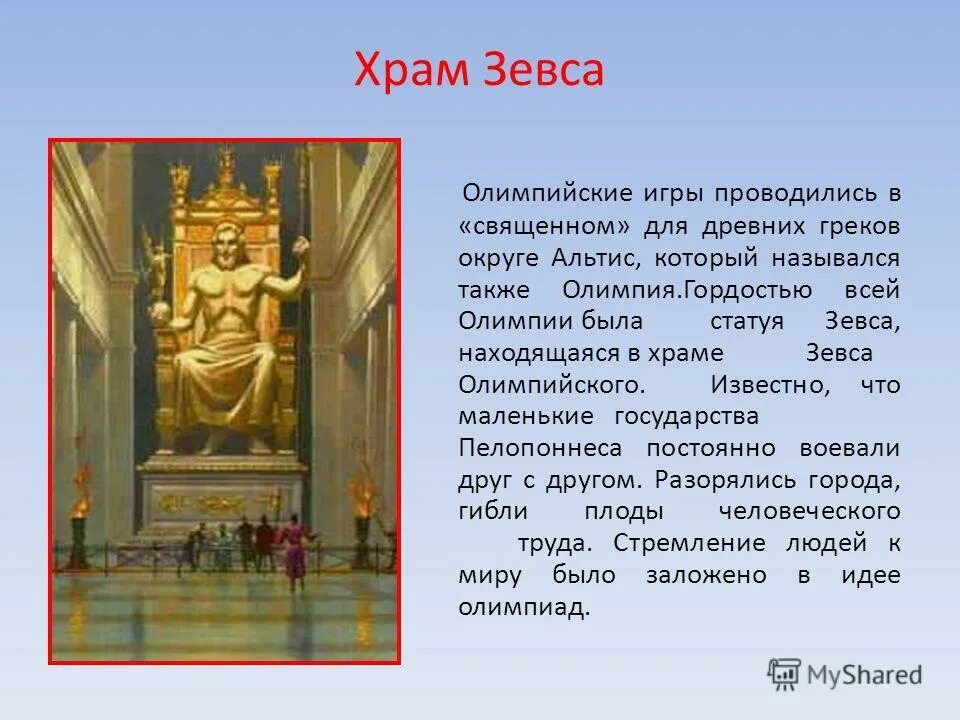 Храм Зевса

Олимпийские игры проводились в «священном» для древних греков округе Альтис, который назывался также Олимпия.Гордостью всей Олимпии была статуя Зевса, находящаяся в храме Зевса Олимпийского. Известно, что маленькие государства Пелопоннеса постоянно воевали друг с другом. Разорялись города, гибли плоды человеческого труда. Стремление людей к миру было заложено в идее олимпиад.

MyShared